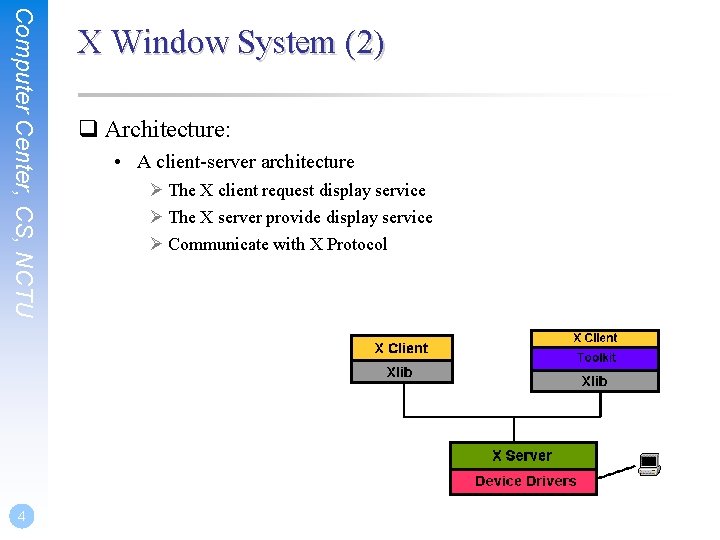 Computer Center, CS, NCTU

X Window System (2)

❑ Architecture:
• A client-server architecture
➢ The X client request display service
➢ The X server provide display service
➢ Communicate with X Protocol

X Client
Xlib

X Client
Toolkit
Xlib

X Server
Device Drivers

4